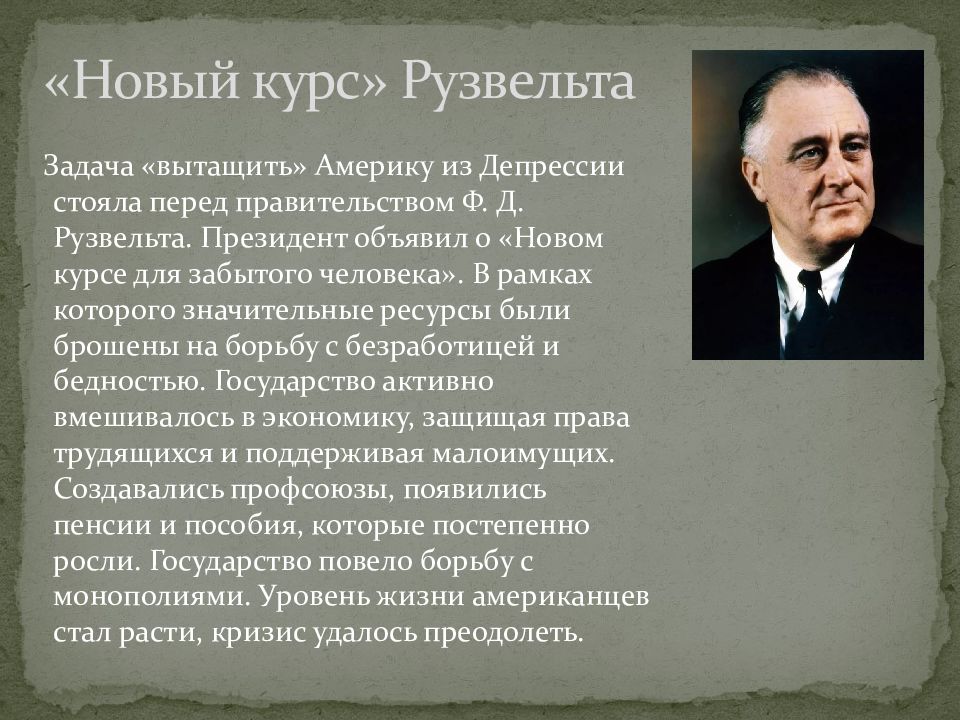 «Новый курс» Рузвельта

Задача «вытащить» Америку из Депрессии стояла перед правительством Ф. Д. Рузвельта. Президент объявил о «Новом курсе для забытого человека». В рамках которого значительные ресурсы были брошены на борьбу с безработицей и бедностью. Государство активно вмешивалось в экономику, защищая права трудящихся и поддерживая малоимущих. Создавались профсоюзы, появились пенсии и пособия, которые постепенно росли. Государство повело борьбу с монополиями. Уровень жизни американцев стал расти, кризис удалось преодолеть.